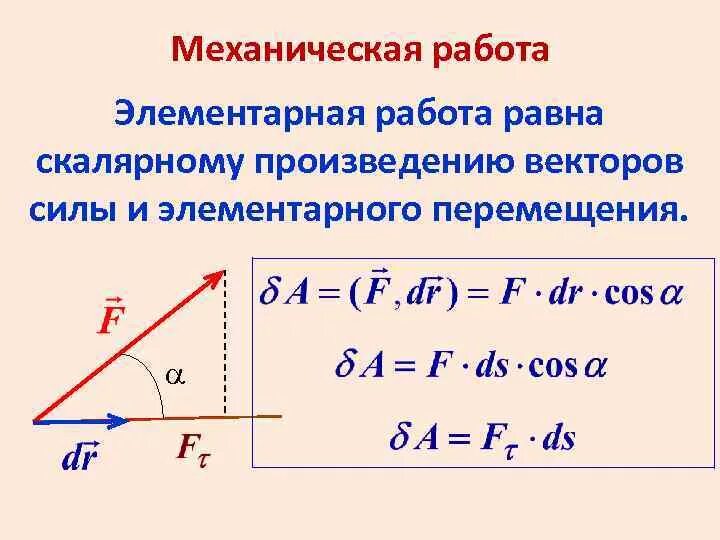 Механическая работа

Элементарная работа равна скалярному произведению векторов силы и элементарного перемещения.

$\vec{F}$

$\alpha$

$d\vec{r}$

$F_\tau$

$\delta A = (\vec{F}, d\vec{r}) = F \cdot dr \cdot \cos\alpha$

$\delta A = F \cdot ds \cdot \cos\alpha$

$\delta A = F_\tau \cdot ds$